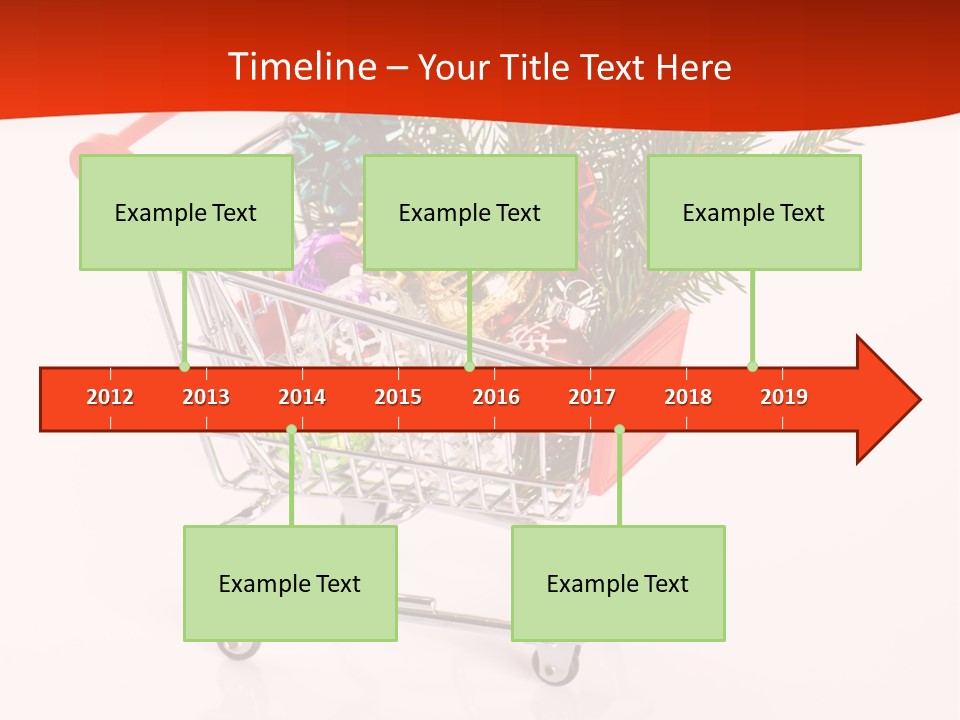 Timeline – Your Title Text Here

Example Text

Example Text

Example Text

2012 2013 2014 2015 2016 2017 2018 2019

Example Text

Example Text